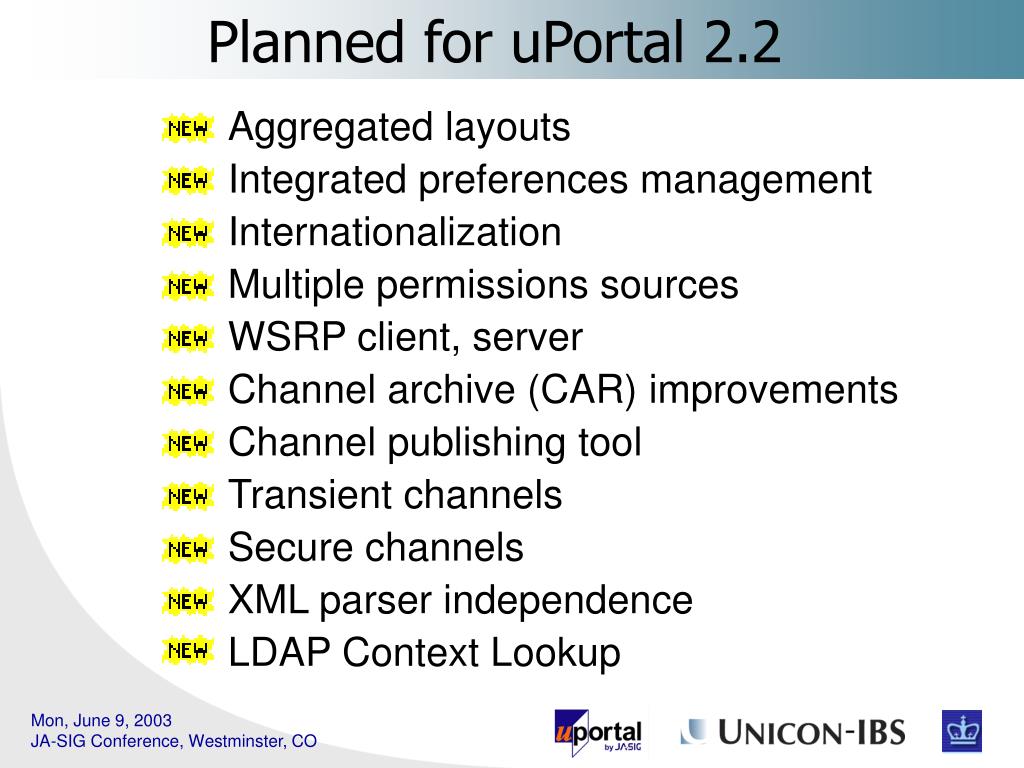 Planned for uPortal 2.2

NEW Aggregated layouts
NEW Integrated preferences management
NEW Internationalization
NEW Multiple permissions sources
NEW WSRP client, server
NEW Channel archive (CAR) improvements
NEW Channel publishing tool
NEW Transient channels
NEW Secure channels
NEW XML parser independence
NEW LDAP Context Lookup

Mon, June 9, 2003
JA-SIG Conference, Westminster, CO

uPortal by JA-SIG

UNICON-IBS